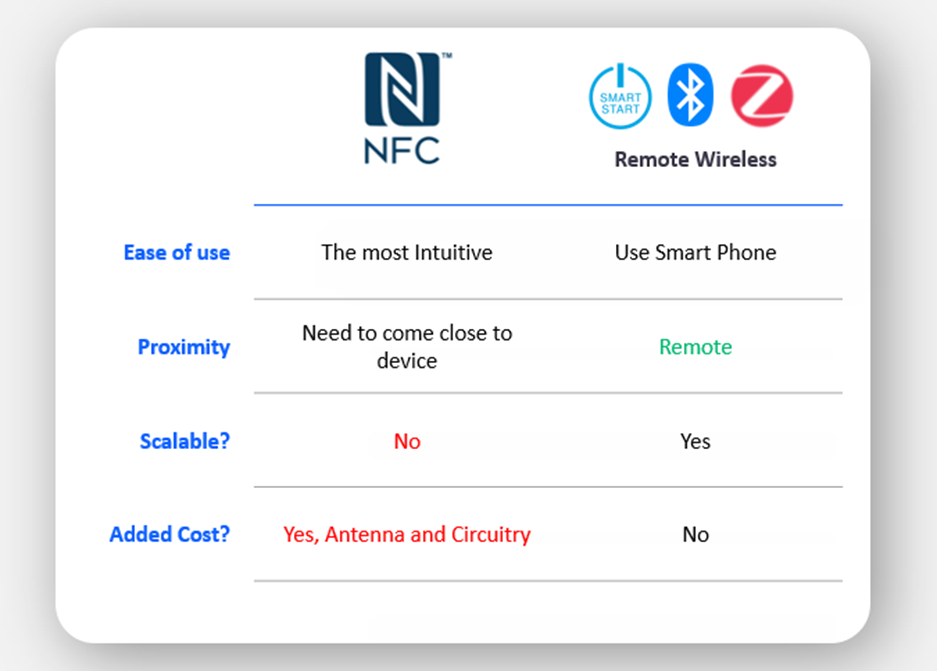 |  | NFC | SMART START Remote Wireless |
|---|---|---|
| Ease of use | The most Intuitive | Use Smart Phone |
| Proximity | Need to come close to device | Remote |
| Scalable? | No | Yes |
| Added Cost? | Yes, Antenna and Circuitry | No |